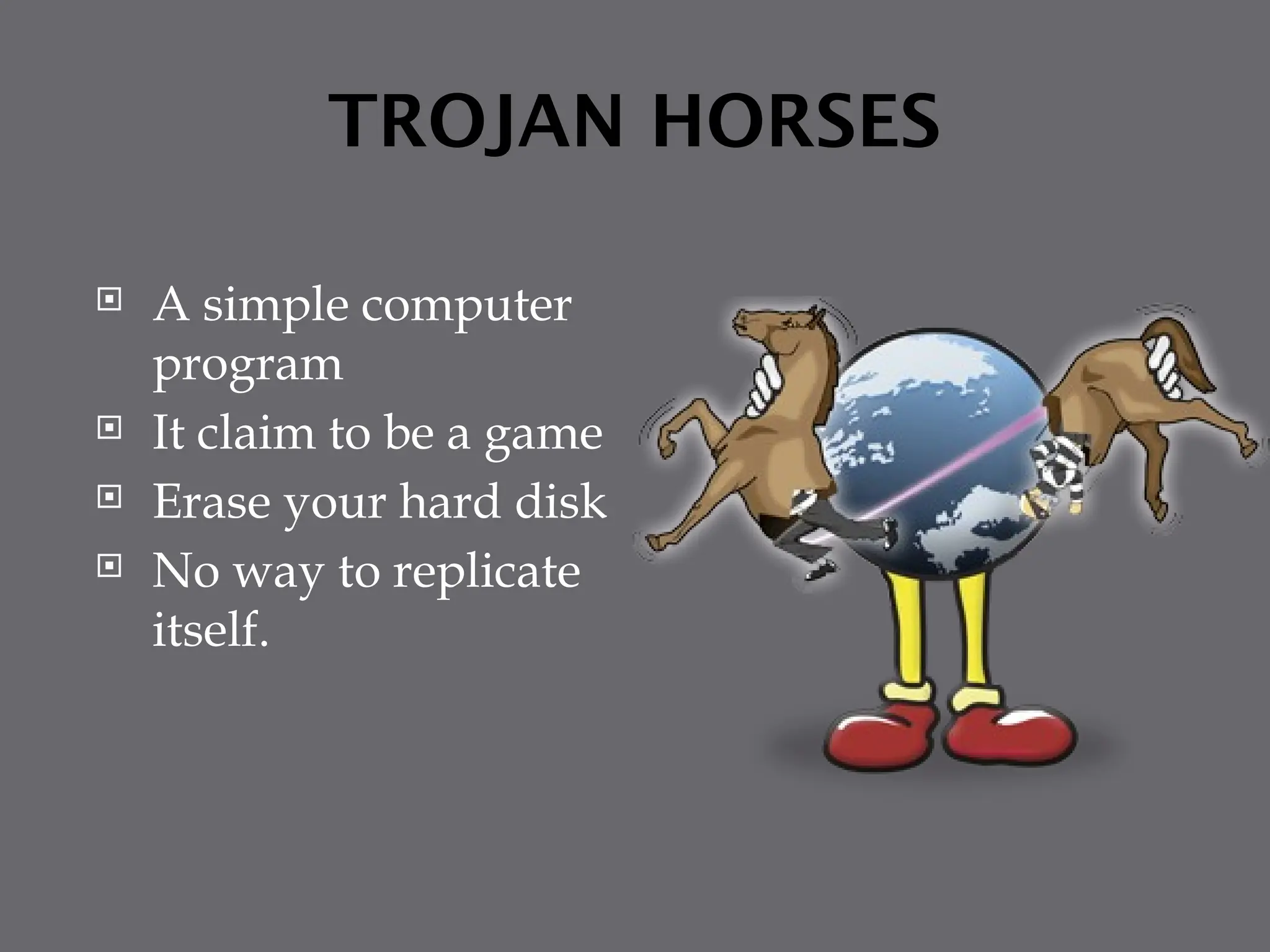 TROJAN HORSES

- A simple computer program
- It claim to be a game
- Erase your hard disk
- No way to replicate itself.